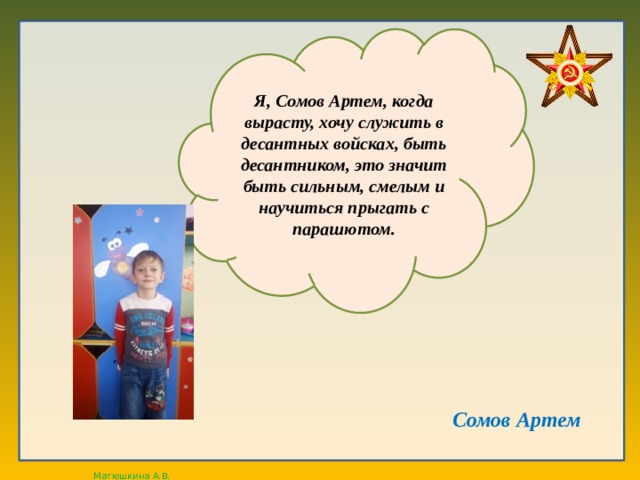 Я, Сомов Артем, когда вырасту, хочу служить в десантных войсках, быть десантником, это значит быть сильным, смелым и научиться прыгать с парашютом.

Сомов Артем

Матюшкина А.В.